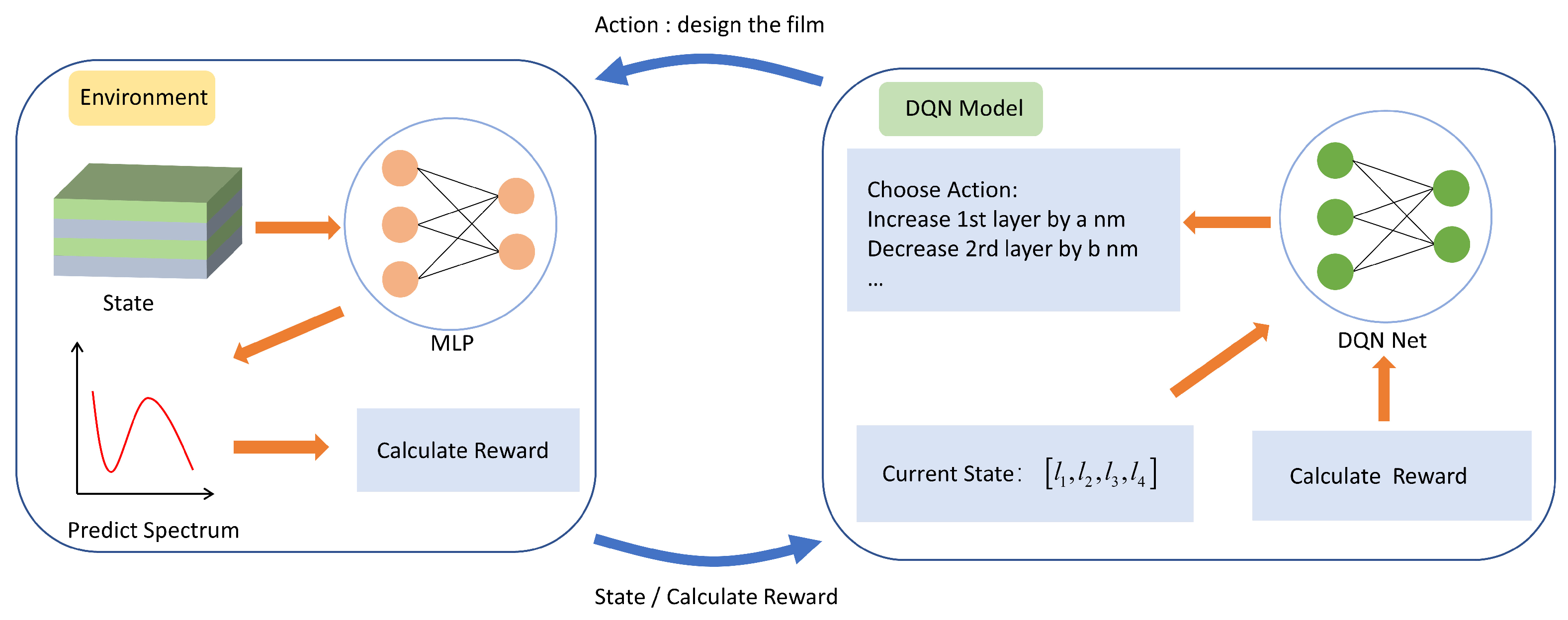 Action : design the film

Environment

State

MLP

Predict Spectrum

Calculate Reward

DQN Model

Choose Action:
Increase 1st layer by a nm
Decrease 2rd layer by b nm
…

DQN Net

Current State: $[l_1, l_2, l_3, l_4]$

Calculate Reward

State / Calculate Reward